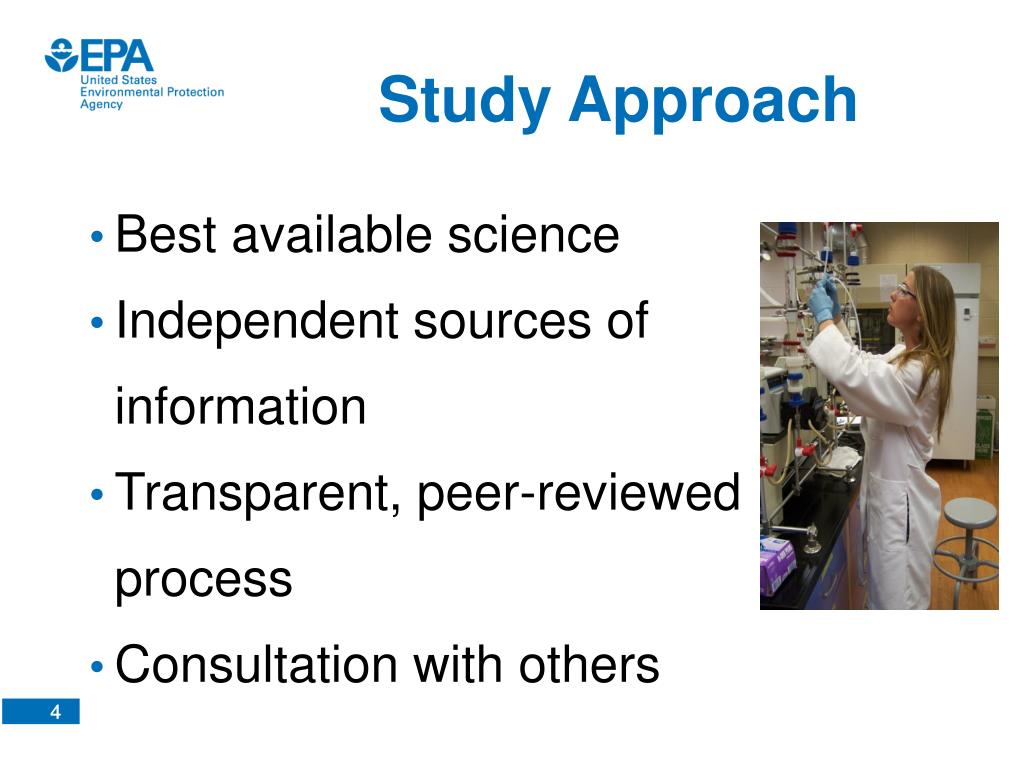 EPA
United States
Environmental Protection
Agency

Study Approach

• Best available science
• Independent sources of information
• Transparent, peer-reviewed process
• Consultation with others

4